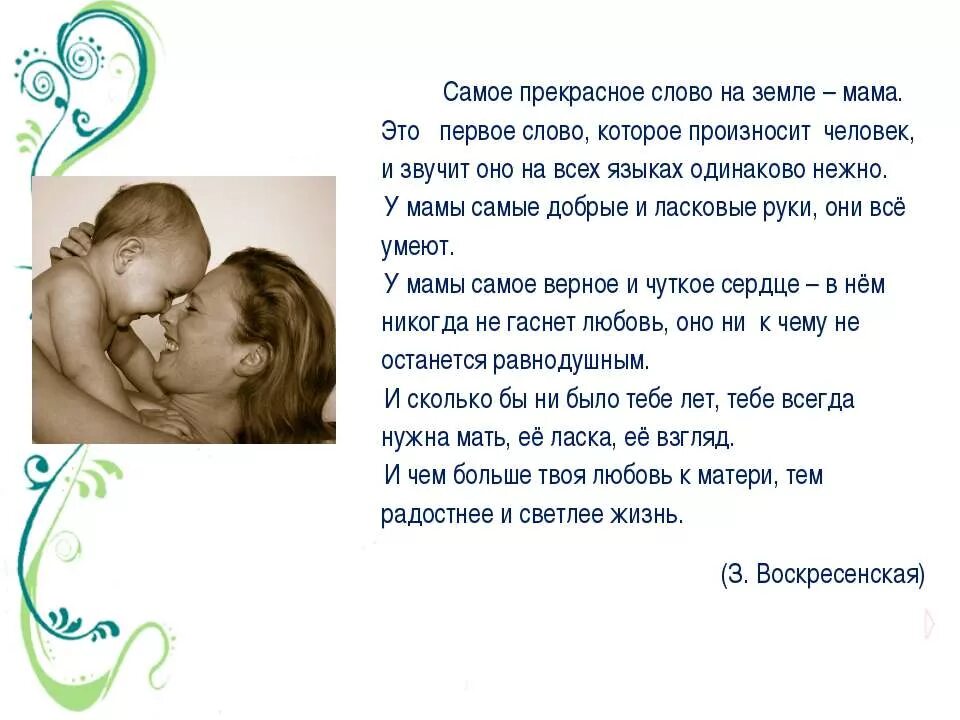 Самое прекрасное слово на земле – мама. Это первое слово, которое произносит человек, и звучит оно на всех языках одинаково нежно.

У мамы самые добрые и ласковые руки, они всё умеют.

У мамы самое верное и чуткое сердце – в нём никогда не гаснет любовь, оно ни к чему не останется равнодушным.

И сколько бы ни было тебе лет, тебе всегда нужна мать, её ласка, её взгляд.

И чем больше твоя любовь к матери, тем радостнее и светлее жизнь.

(З. Воскресенская)